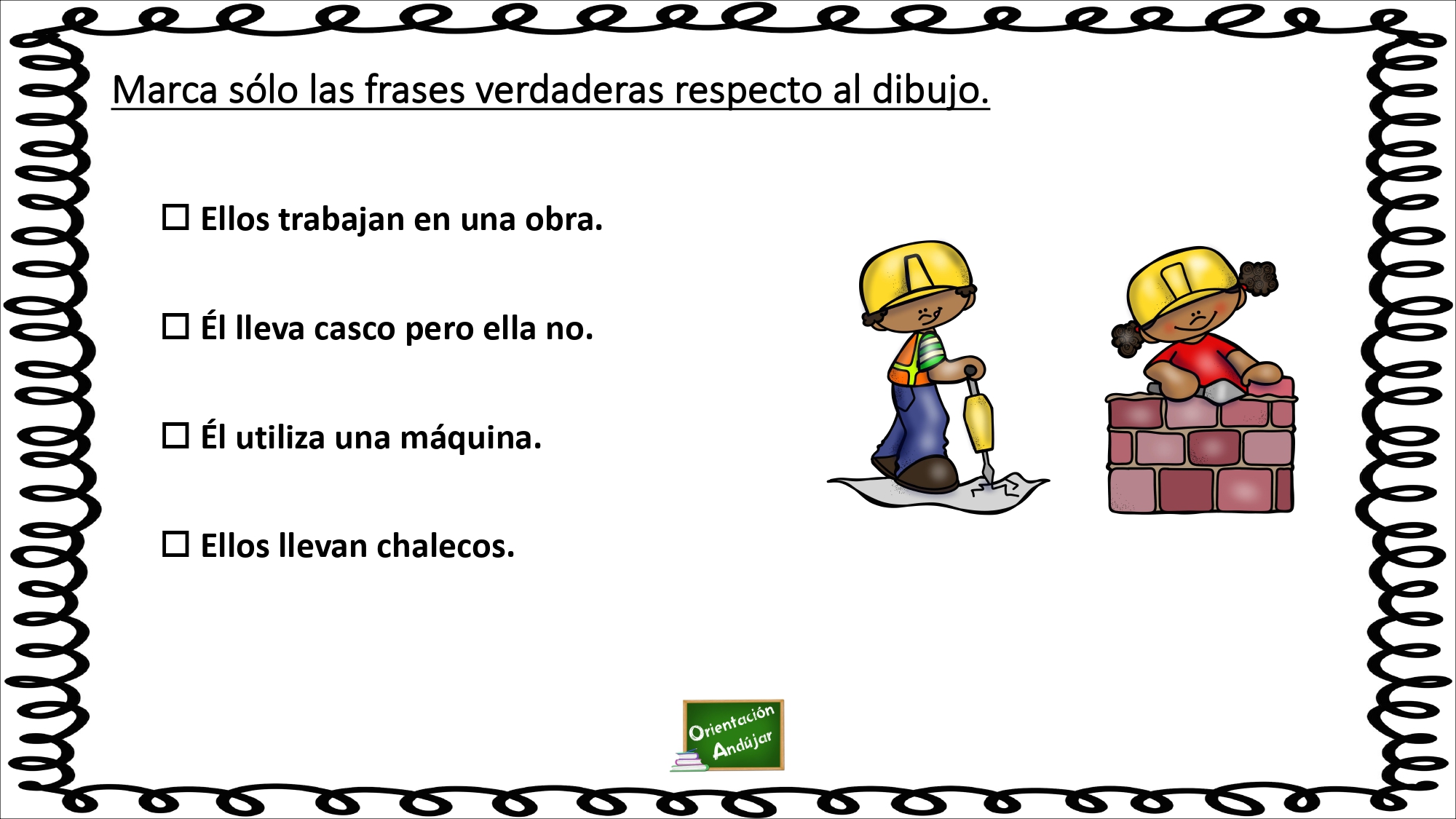 Marca sólo las frases verdaderas respecto al dibujo.

☐ Ellos trabajan en una obra.

☐ Él lleva casco pero ella no.

☐ Él utiliza una máquina.

☐ Ellos llevan chalecos.

Orientación Andújar